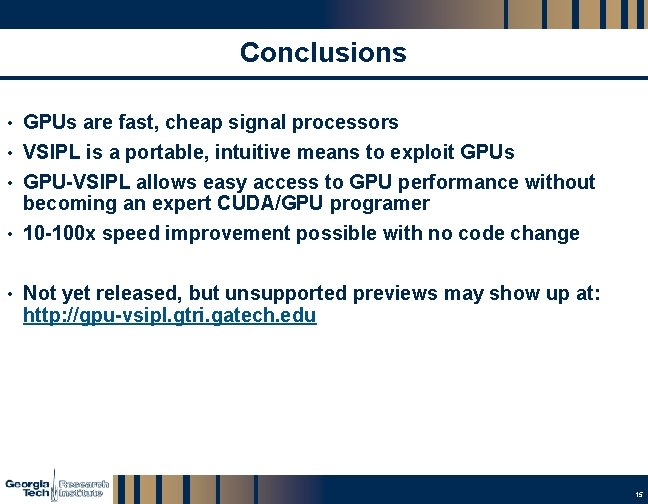 Conclusions

• GPUs are fast, cheap signal processors
• VSIPL is a portable, intuitive means to exploit GPUs
• GPU-VSIPL allows easy access to GPU performance without becoming an expert CUDA/GPU programer
• 10-100x speed improvement possible with no code change

• Not yet released, but unsupported previews may show up at: http://gpu-vsipl.gtri.gatech.edu

Georgia Tech Research Institute

15